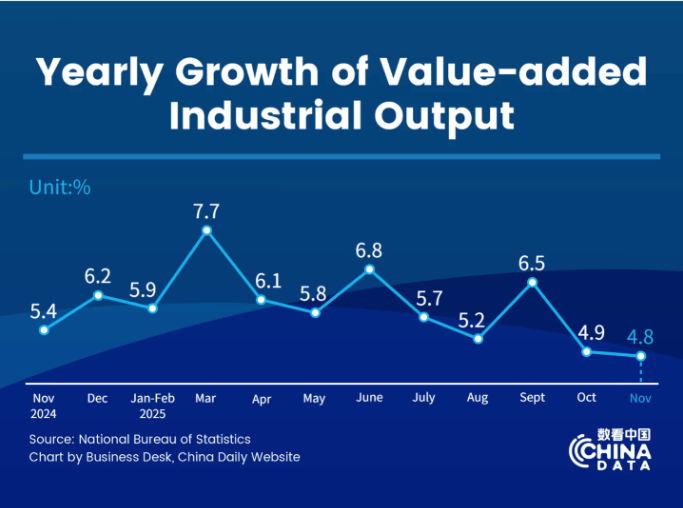 Yearly Growth of Value-added Industrial Output

Unit:%

5.4
6.2
5.9
7.7
6.1
5.8
6.8
5.7
5.2
6.5
4.9
4.8

Nov 2024
Dec
Jan-Feb 2025
Mar
Apr
May
June
July
Aug
Sept
Oct
Nov

Source: National Bureau of Statistics
Chart by Business Desk, China Daily Website

数看中国
CHINA DATA